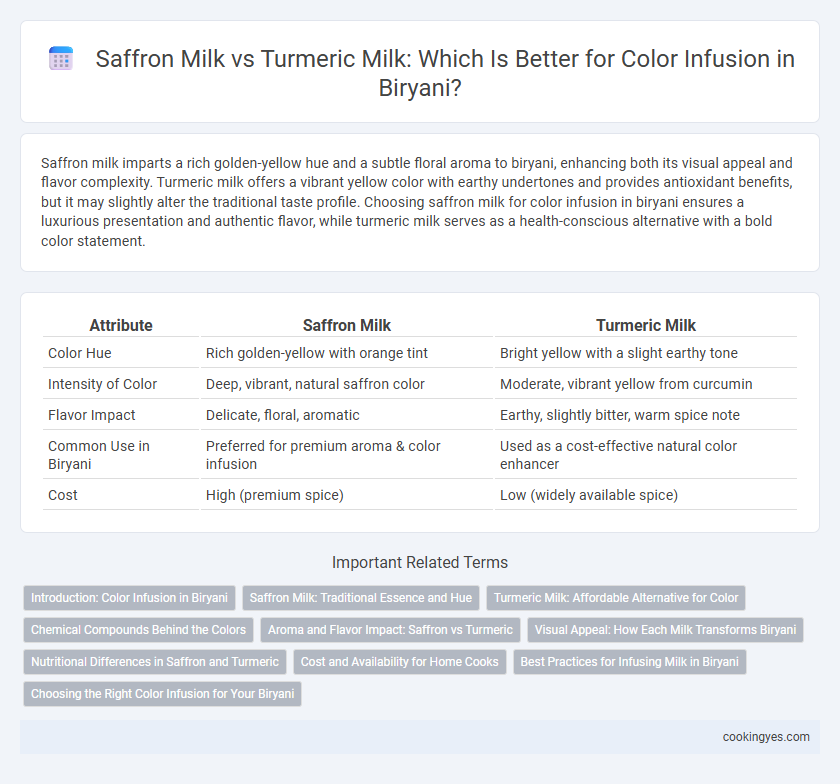 Saffron Milk vs Turmeric Milk: Which Is Better for Color Infusion in Biryani?

Saffron milk imparts a rich golden-yellow hue and a subtle floral aroma to biryani, enhancing both its visual appeal and flavor complexity. Turmeric milk offers a vibrant yellow color with earthy undertones and provides antioxidant benefits, but it may slightly alter the traditional taste profile. Choosing saffron milk for color infusion in biryani ensures a luxurious presentation and authentic flavor, while turmeric milk serves as a health-conscious alternative with a bold color statement.

| Attribute | Saffron Milk | Turmeric Milk |
|---|---|---|
| Color Hue | Rich golden-yellow with orange tint | Bright yellow with a slight earthy tone |
| Intensity of Color | Deep, vibrant, natural saffron color | Moderate, vibrant yellow from curcumin |
| Flavor Impact | Delicate, floral, aromatic | Earthy, slightly bitter, warm spice note |
| Common Use in Biryani | Preferred for premium aroma & color infusion | Used as a cost-effective natural color enhancer |
| Cost | High (premium spice) | Low (widely available spice) |

Important Related Terms

Introduction: Color Infusion in Biryani
Saffron Milk: Traditional Essence and Hue
Turmeric Milk: Affordable Alternative for Color
Chemical Compounds Behind the Colors
Aroma and Flavor Impact: Saffron vs Turmeric
Visual Appeal: How Each Milk Transforms Biryani
Nutritional Differences in Saffron and Turmeric
Cost and Availability for Home Cooks
Best Practices for Infusing Milk in Biryani
Choosing the Right Color Infusion for Your Biryani

cookingyes.com